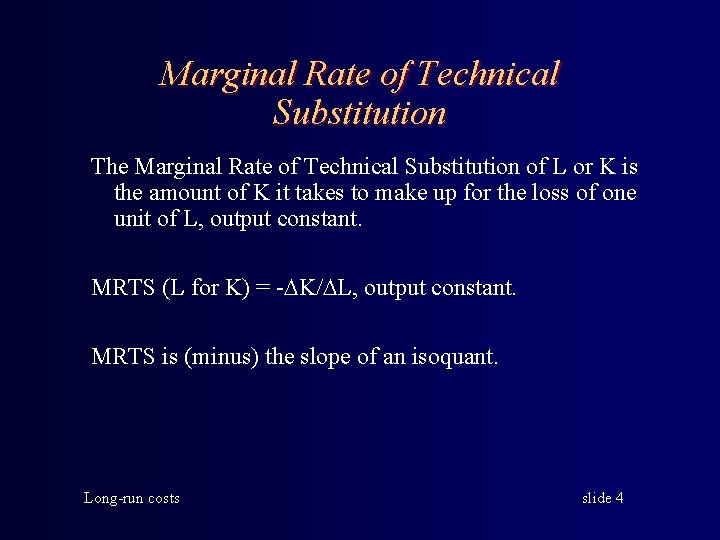 Marginal Rate of Technical Substitution

The Marginal Rate of Technical Substitution of L or K is the amount of K it takes to make up for the loss of one unit of L, output constant.

MRTS (L for K) = $-\Delta K/\Delta L$, output constant.

MRTS is (minus) the slope of an isoquant.

Long-run costs

slide 4